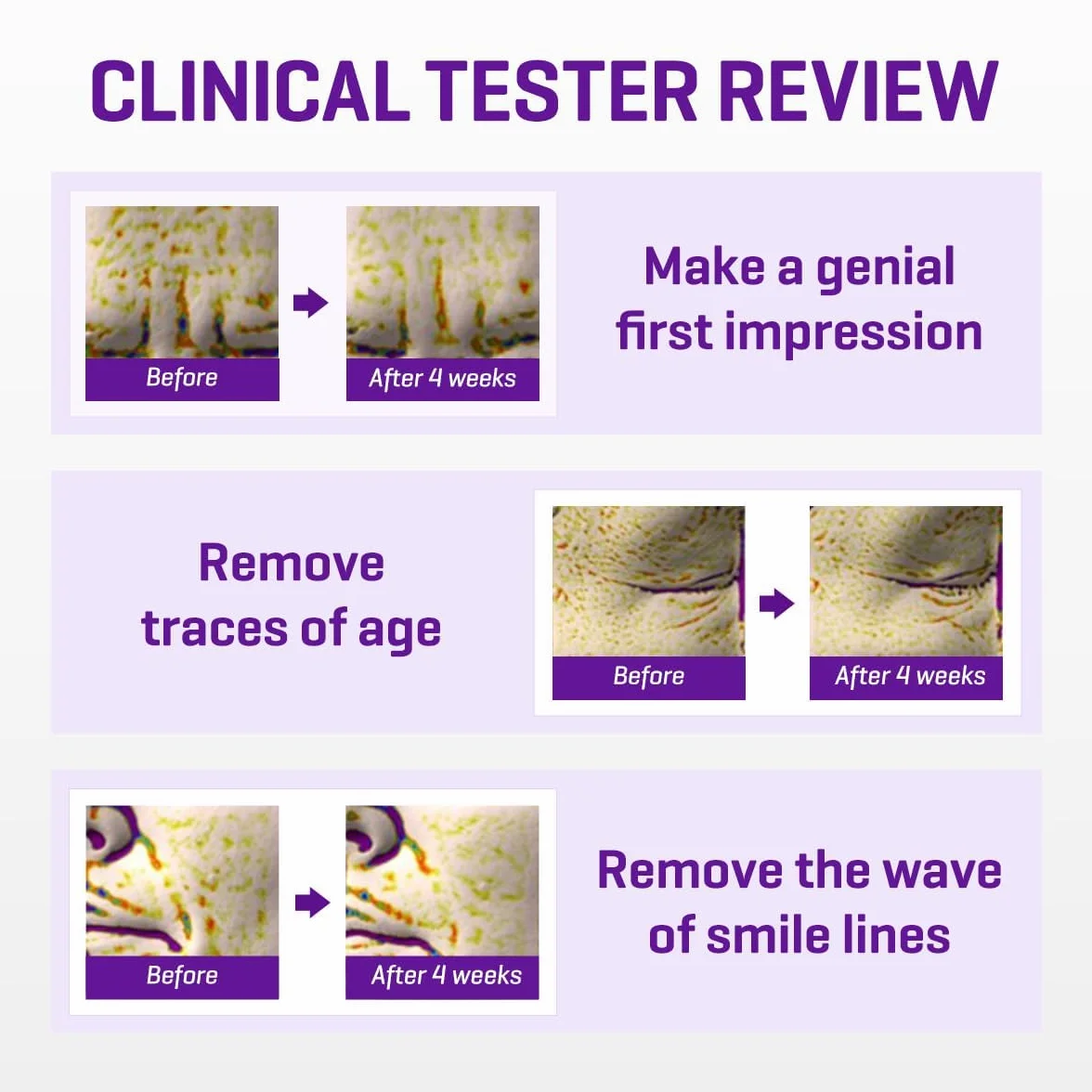 CLINICAL TESTER REVIEW

Before

After 4 weeks

Make a genial first impression

Remove traces of age

Before

After 4 weeks

Before

After 4 weeks

Remove the wave of smile lines